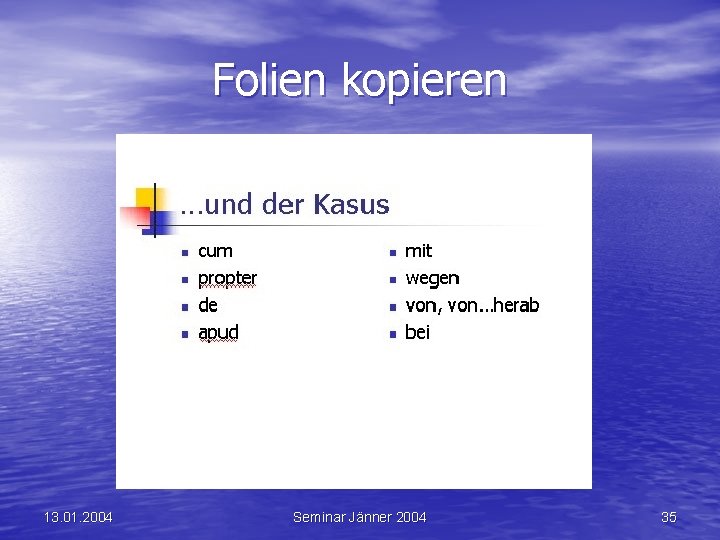 Folien kopieren

…und der Kasus

- cum
- propter
- de
- apud

- mit
- wegen
- von, von…herab
- bei

13.01.2004

Seminar Jänner 2004

35